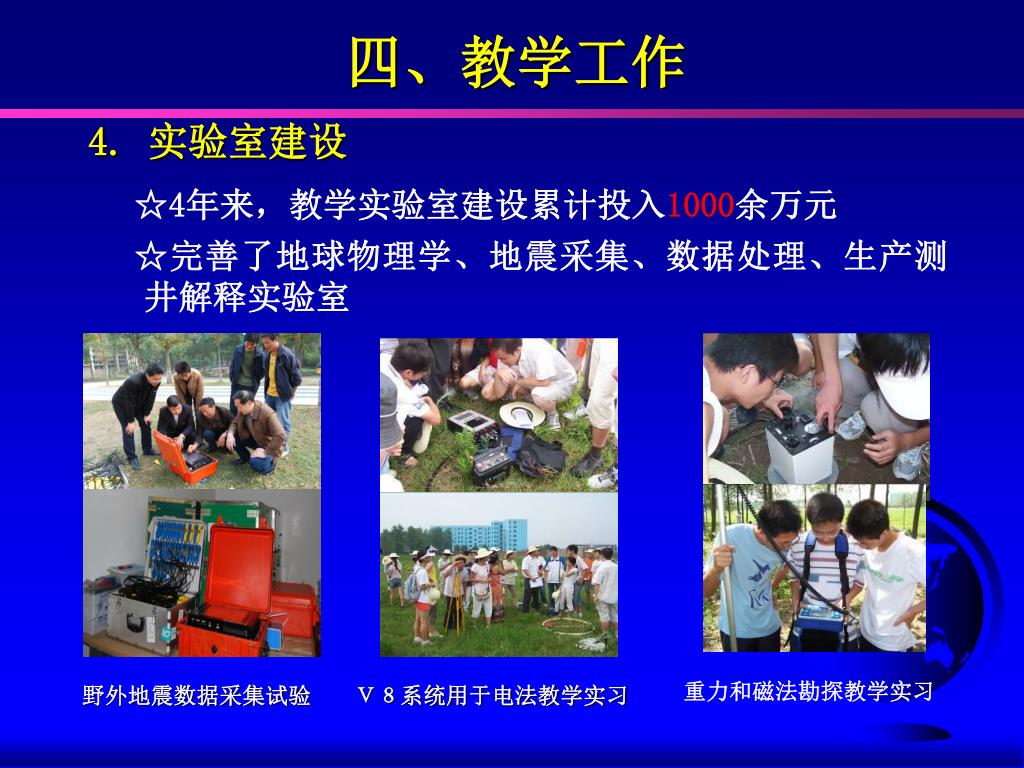 四、教学工作

4. 实验室建设

☆4年来，教学实验室建设累计投入1000余万元

☆完善了地球物理学、地震采集、数据处理、生产测井解释实验室

野外地震数据采集试验

V 8 系统用于电法教学实习

重力和磁法勘探教学实习